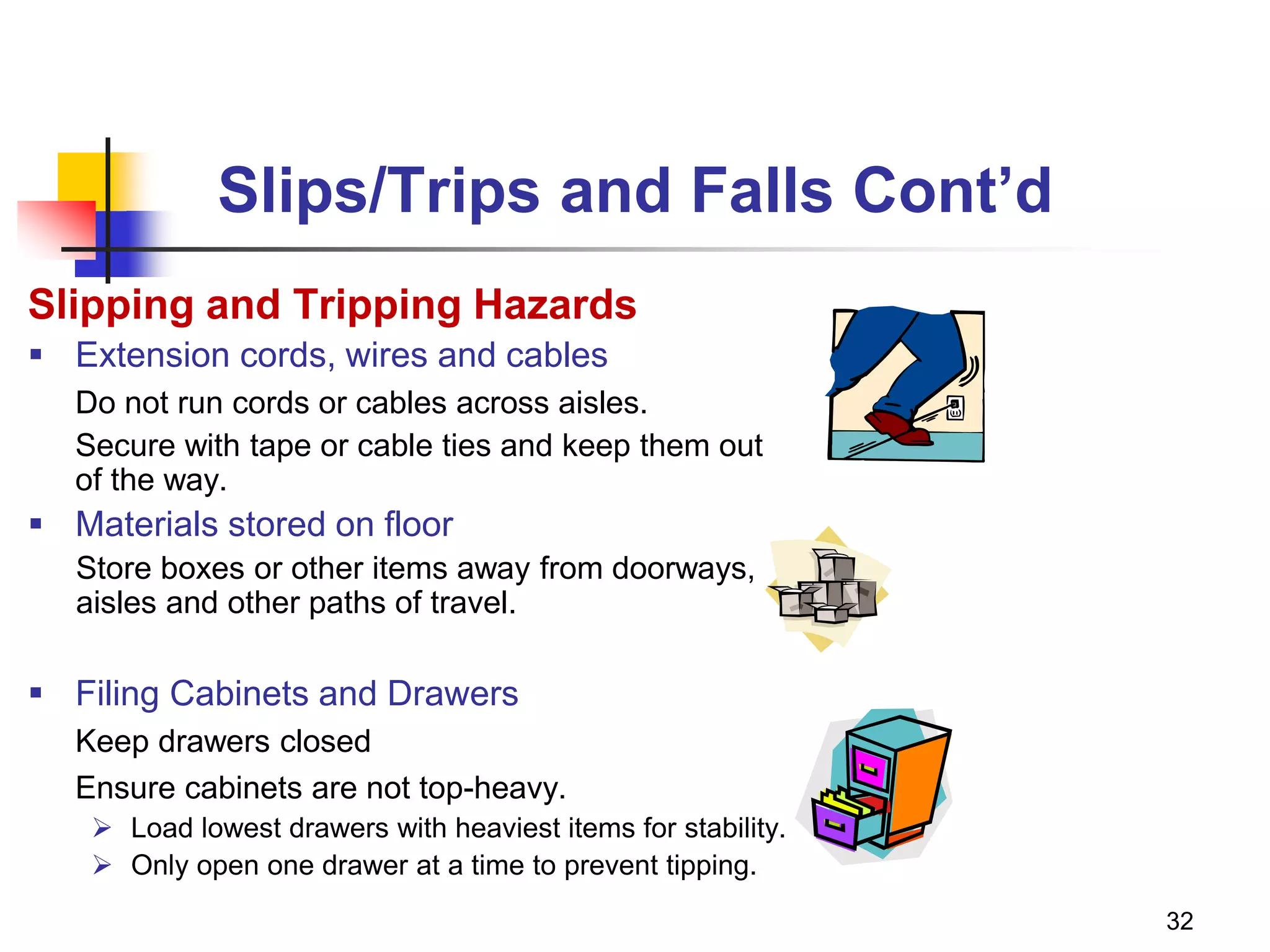 Slips/Trips and Falls Cont’d

Slipping and Tripping Hazards

▪ Extension cords, wires and cables

Do not run cords or cables across aisles.

Secure with tape or cable ties and keep them out of the way.

▪ Materials stored on floor

Store boxes or other items away from doorways, aisles and other paths of travel.

▪ Filing Cabinets and Drawers

Keep drawers closed

Ensure cabinets are not top-heavy.

➢ Load lowest drawers with heaviest items for stability.

➢ Only open one drawer at a time to prevent tipping.

32